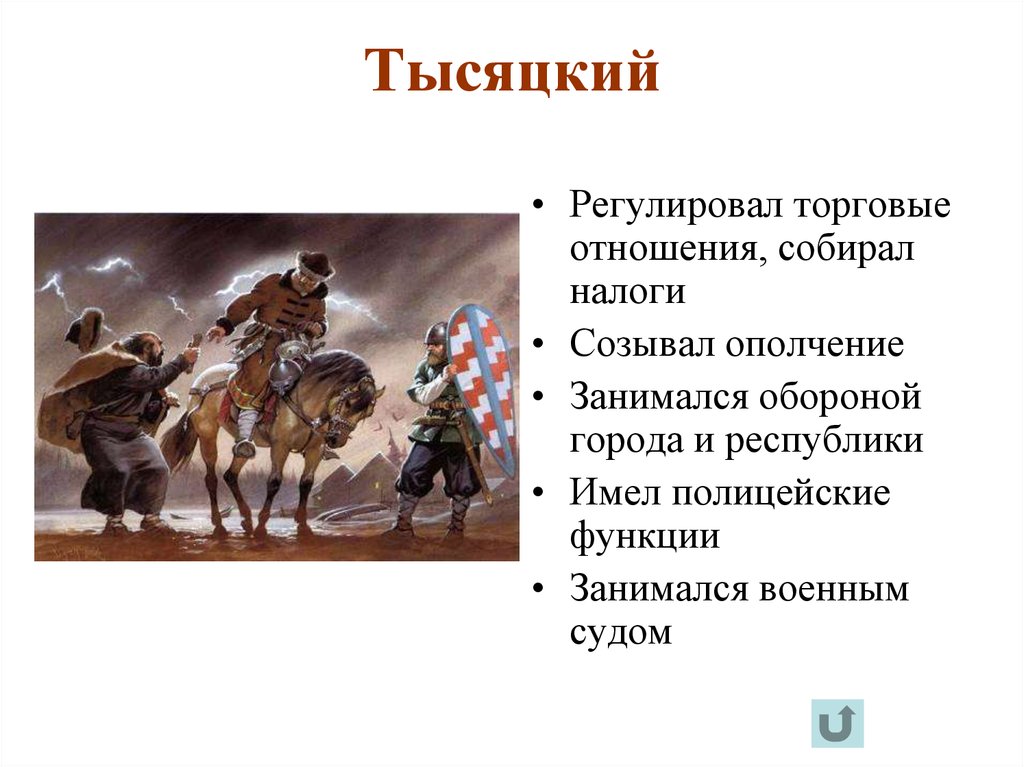 Тысяцкий

• Регулировал торговые отношения, собирал налоги
• Созывал ополчение
• Занимался обороной города и республики
• Имел полицейские функции
• Занимался военным судом